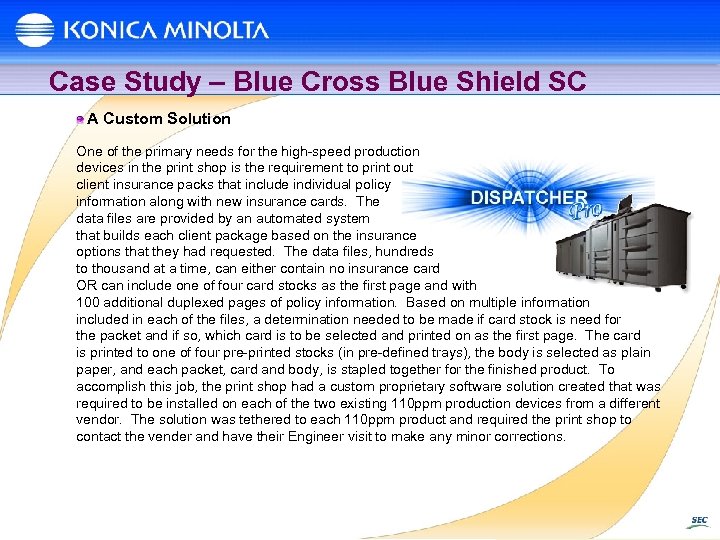 KONICA MINOLTA

Case Study – Blue Cross Blue Shield SC

A Custom Solution

One of the primary needs for the high-speed production devices in the print shop is the requirement to print out client insurance packs that include individual policy information along with new insurance cards. The data files are provided by an automated system that builds each client package based on the insurance options that they had requested. The data files, hundreds to thousand at a time, can either contain no insurance card OR can include one of four card stocks as the first page and with 100 additional duplexed pages of policy information. Based on multiple information included in each of the files, a determination needed to be made if card stock is need for the packet and if so, which card is to be selected and printed on as the first page. The card is printed to one of four pre-printed stocks (in pre-defined trays), the body is selected as plain paper, and each packet, card and body, is stapled together for the finished product. To accomplish this job, the print shop had a custom proprietary software solution created that was required to be installed on each of the two existing 110ppm production devices from a different vendor. The solution was tethered to each 110ppm product and required the print shop to contact the vender and have their Engineer visit to make any minor corrections.

DISPATCHER Pro

SEC